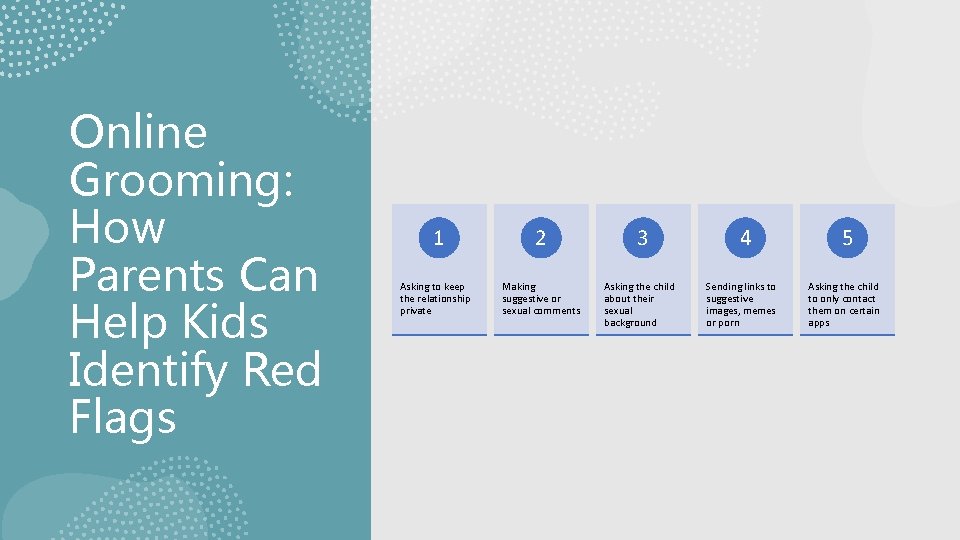 Online Grooming: How Parents Can Help Kids Identify Red Flags

1

Asking to keep the relationship private

2

Making suggestive or sexual comments

3

Asking the child about their sexual background

4

Sending links to suggestive images, memes or porn

5

Asking the child to only contact them on certain apps